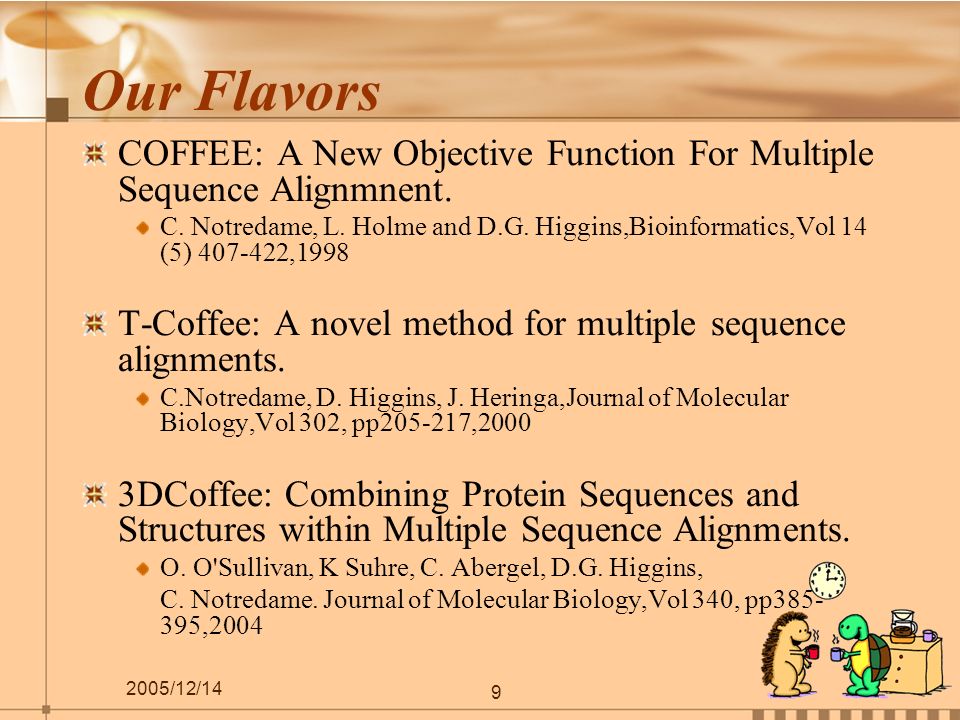 Our Flavors

COFFEE: A New Objective Function For Multiple Sequence Alignmnent.

C. Notredame, L. Holme and D.G. Higgins,Bioinformatics,Vol 14 (5) 407-422,1998

T-Coffee: A novel method for multiple sequence alignments.

C.Notredame, D. Higgins, J. Heringa,Journal of Molecular Biology,Vol 302, pp205-217,2000

3DCoffee: Combining Protein Sequences and Structures within Multiple Sequence Alignments.

O. O'Sullivan, K Suhre, C. Abergel, D.G. Higgins,
C. Notredame. Journal of Molecular Biology,Vol 340, pp385-395,2004

2005/12/14

9